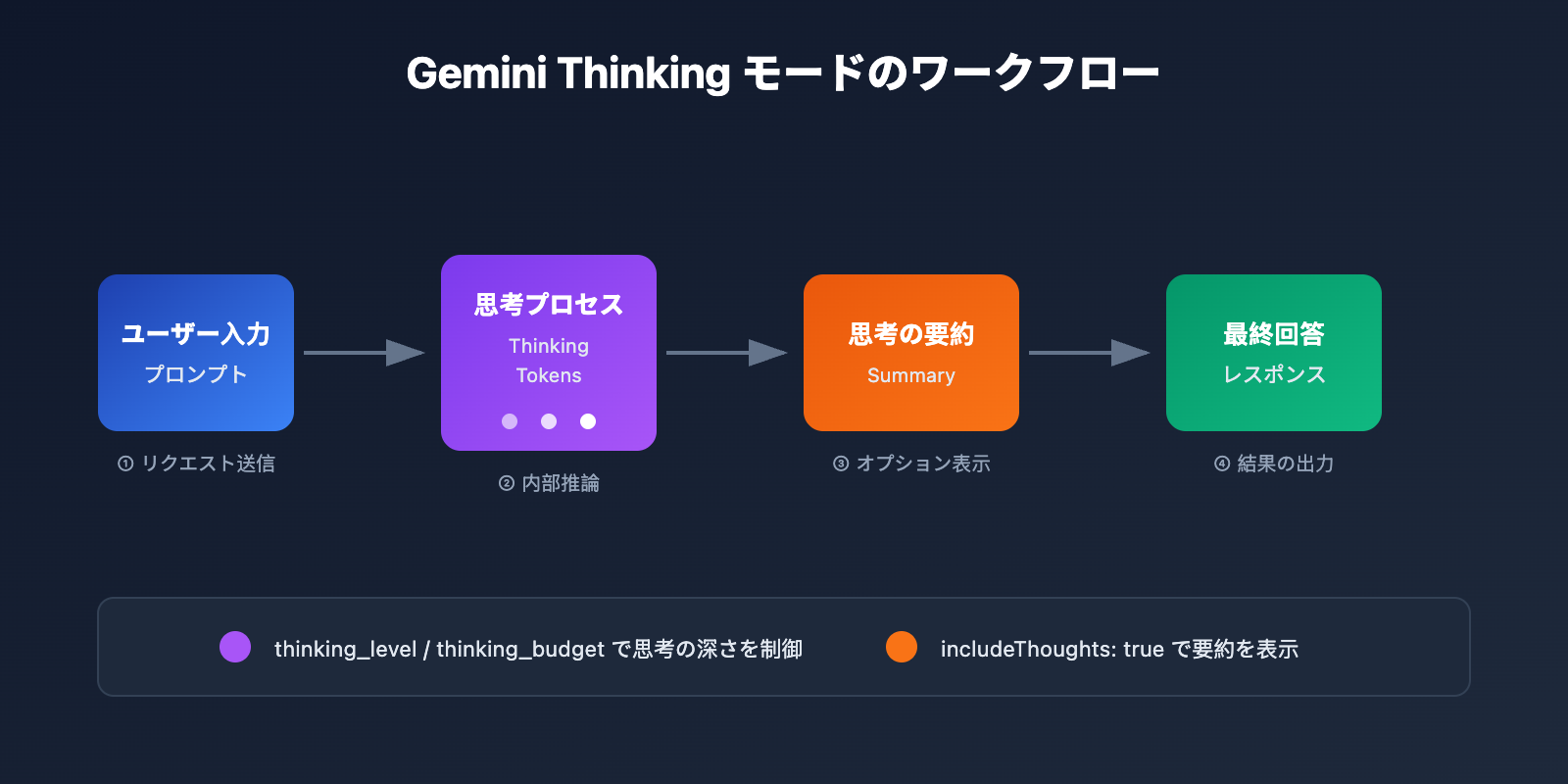 Gemini Thinking モードのワークフロー

ユーザー入力
プロンプト

① リクエスト送信

思考プロセス
Thinking Tokens

② 内部推論

思考の要約
Summary

③ オプション表示

最終回答
レスポンス

④ 結果の出力

thinking_level / thinking_budget で思考の深さを制御

includeThoughts: true で要約を表示